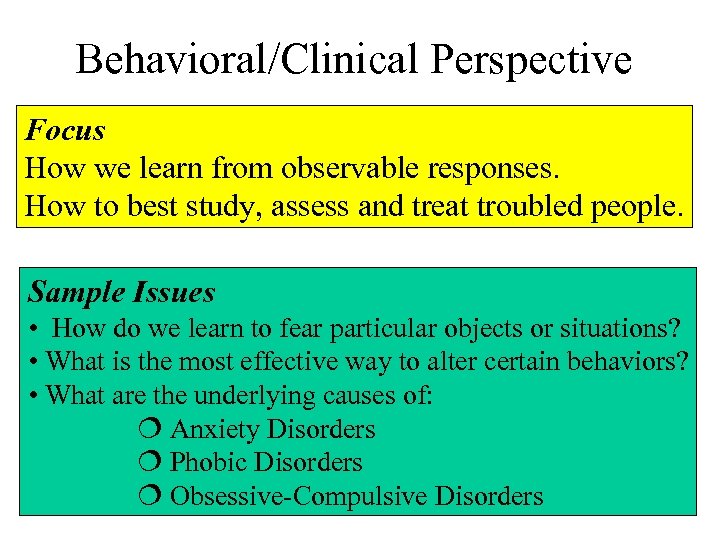 Behavioral/Clinical Perspective

Focus
How we learn from observable responses.
How to best study, assess and treat troubled people.

Sample Issues
• How do we learn to fear particular objects or situations?
• What is the most effective way to alter certain behaviors?
• What are the underlying causes of:
❍ Anxiety Disorders
❍ Phobic Disorders
❍ Obsessive-Compulsive Disorders